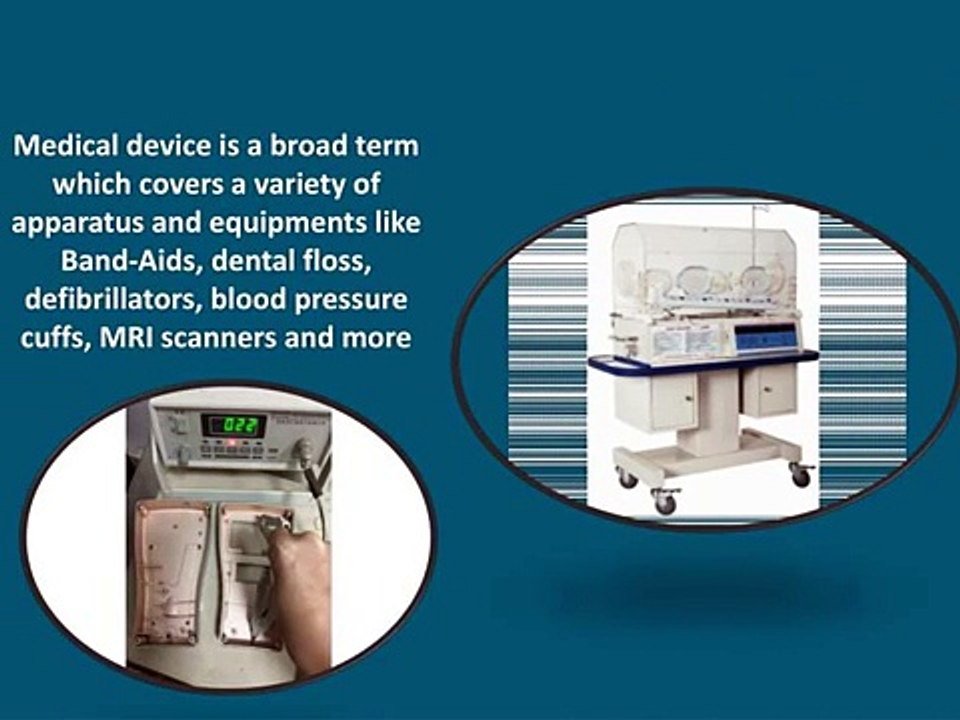 Medical device is a broad term which covers a variety of apparatus and equipments like Band-Aids, dental floss, defibrillators, blood pressure cuffs, MRI scanners and more

022